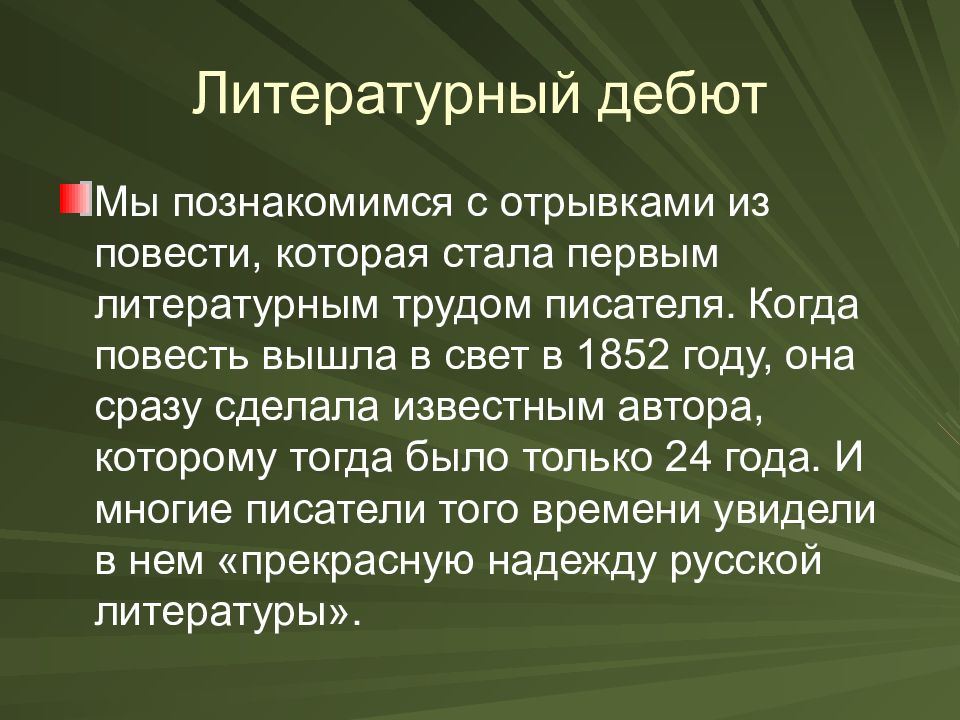 Литературный дебют

Мы познакомимся с отрывками из повести, которая стала первым литературным трудом писателя. Когда повесть вышла в свет в 1852 году, она сразу сделала известным автора, которому тогда было только 24 года. И многие писатели того времени увидели в нем «прекрасную надежду русской литературы».